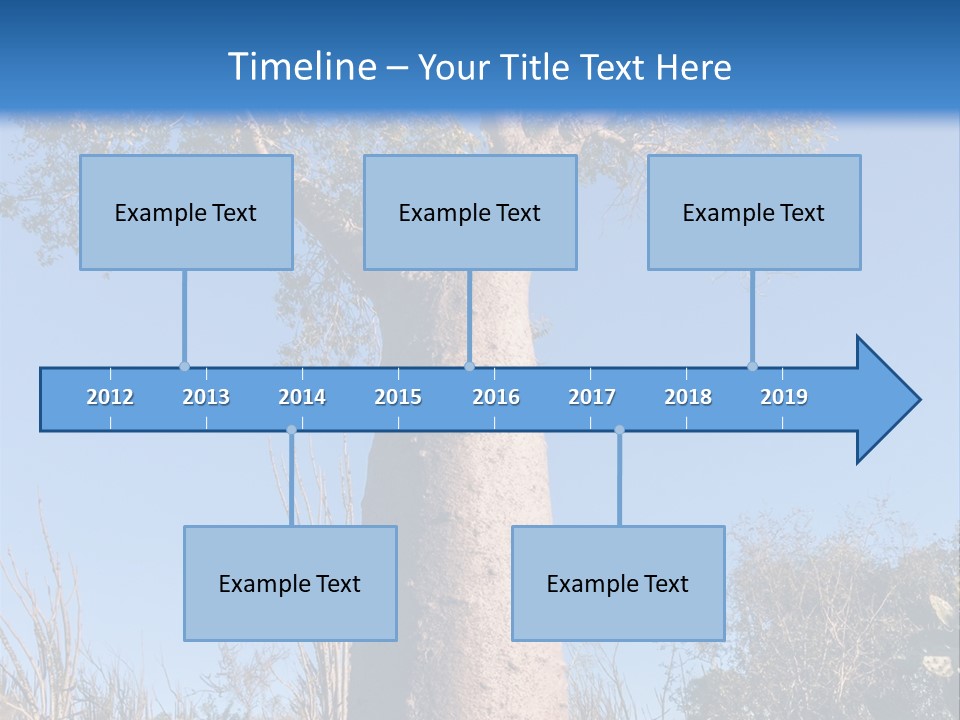 Timeline – Your Title Text Here

Example Text

Example Text

Example Text

2012 2013 2014 2015 2016 2017 2018 2019

Example Text

Example Text